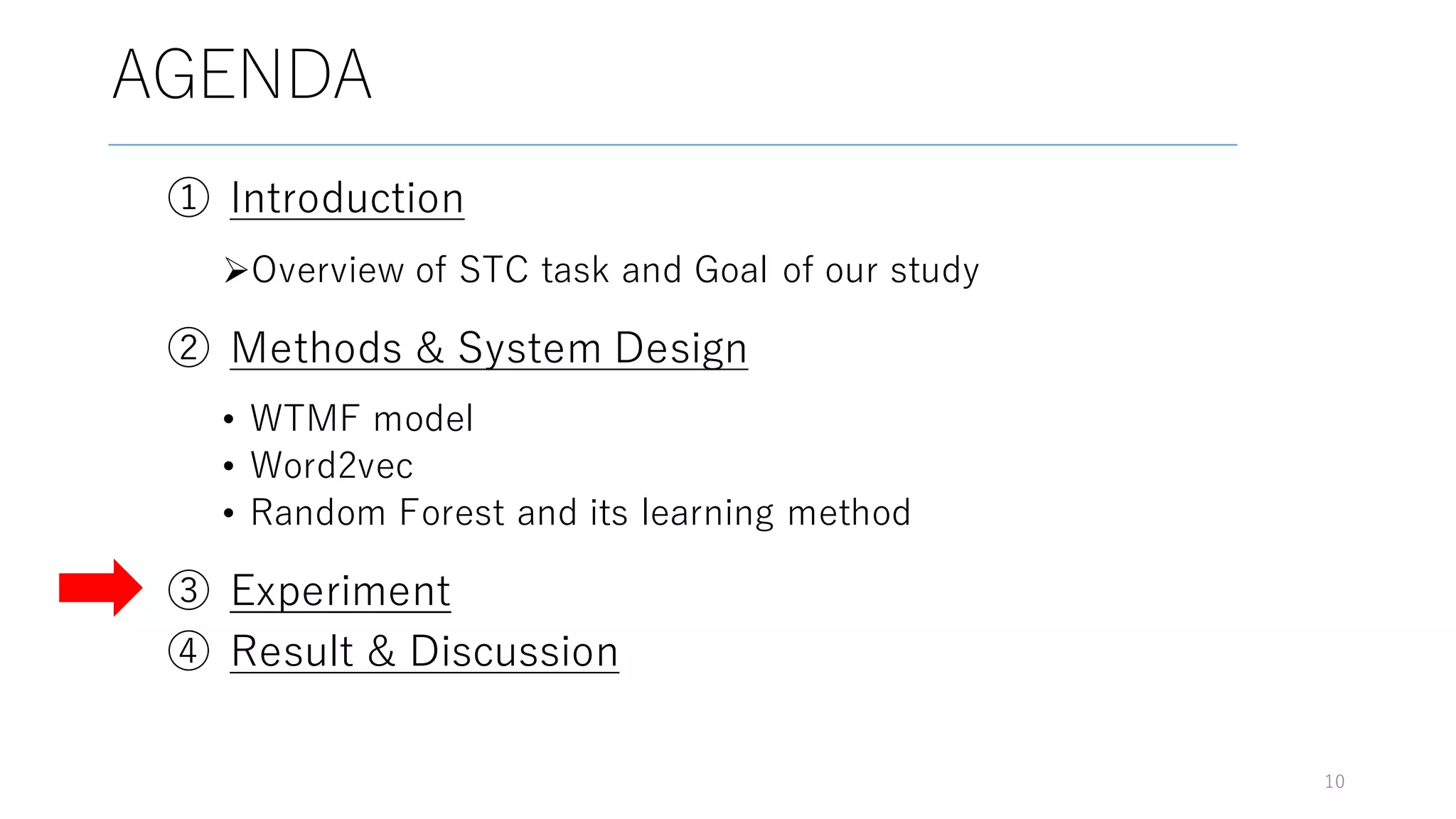 AGENDA

① Introduction

➢Overview of STC task and Goal of our study

② Methods & System Design

• WTMF model
• Word2vec
• Random Forest and its learning method

③ Experiment
④ Result & Discussion

10